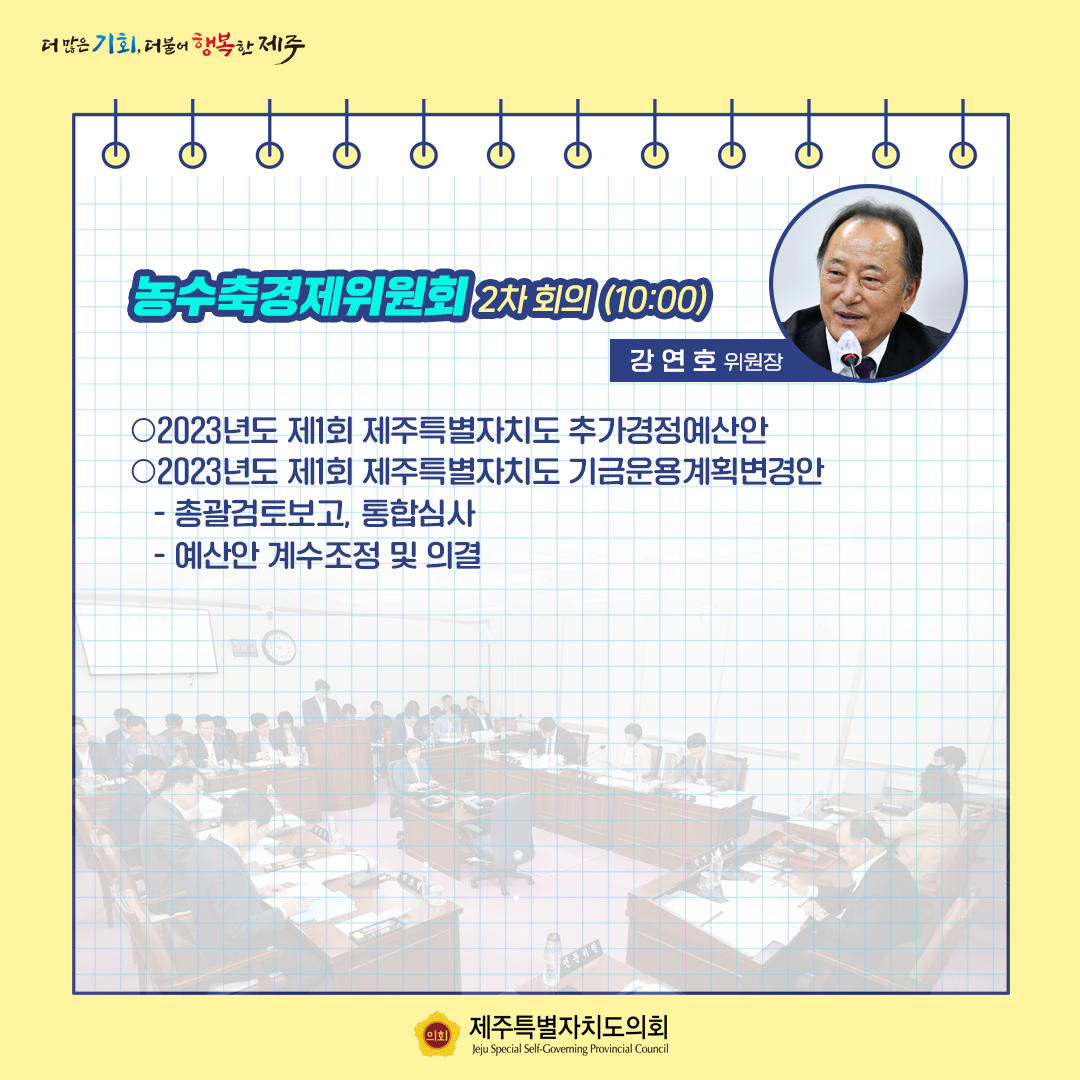 더 많은 기회, 더불어 행복한 제주

농수축경제위원회 2차 회의 (10:00)

강 연 호 위원장

○2023년도 제1회 제주특별자치도 추가경정예산안
○2023년도 제1회 제주특별자치도 기금운용계획변경안
- 총괄검토보고, 통합심사
- 예산안 계수조정 및 의결

의회 제주특별자치도의회
Jeju Special Self-Governing Provincial Council